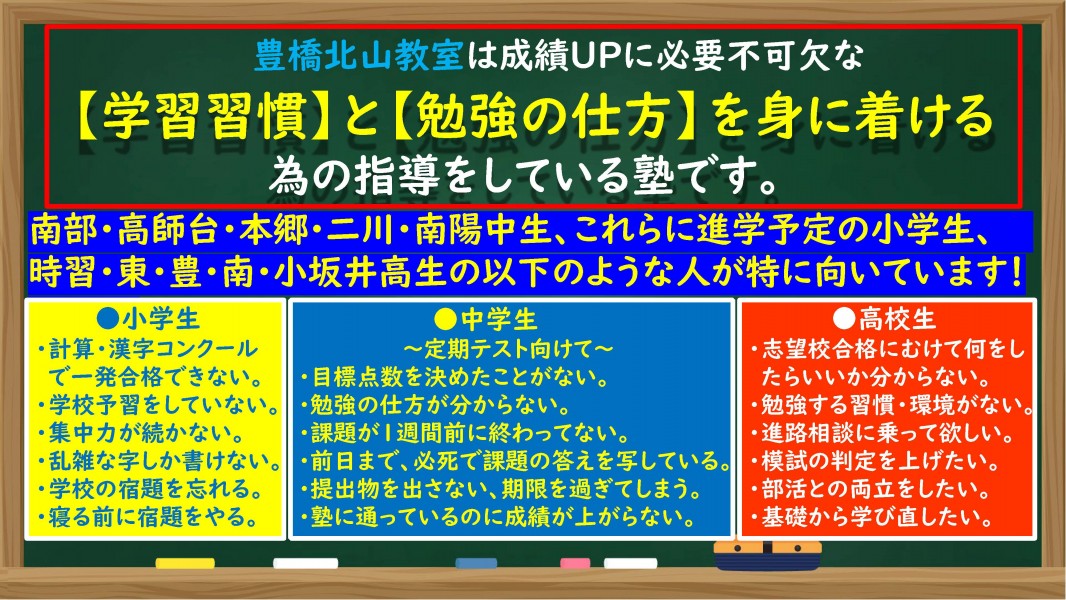 豊橋北山教室は成績UPに必要不可欠な

【学習習慣】と【勉強の仕方】を身に着ける

為の指導をしている塾です。

南部・高師台・本郷・二川・南陽中生、これらに進学予定の小学生、時習・東・豊・南・小坂井高生の以下のような人が特に向いています！

●小学生
・計算・漢字コンクールで一発合格できない。
・学校予習をしていない。
・集中力が続かない。
・乱雑な字しか書けない。
・学校の宿題を忘れる。
・寝る前に宿題をやる。

●中学生
～定期テスト向けて～
・目標点数を決めたことがない。
・勉強の仕方が分からない。
・課題が1週間前に終わってない。
・前日まで、必死で課題の答えを写している。
・提出物を出さない、期限を過ぎてしまう。
・塾に通っているのに成績が上がらない。

●高校生
・志望校合格にむけて何をしたらいいか分からない。
・勉強する習慣・環境がない。
・進路相談に乗って欲しい。
・模試の判定を上げたい。
・部活との両立をしたい。
・基礎から学び直したい。